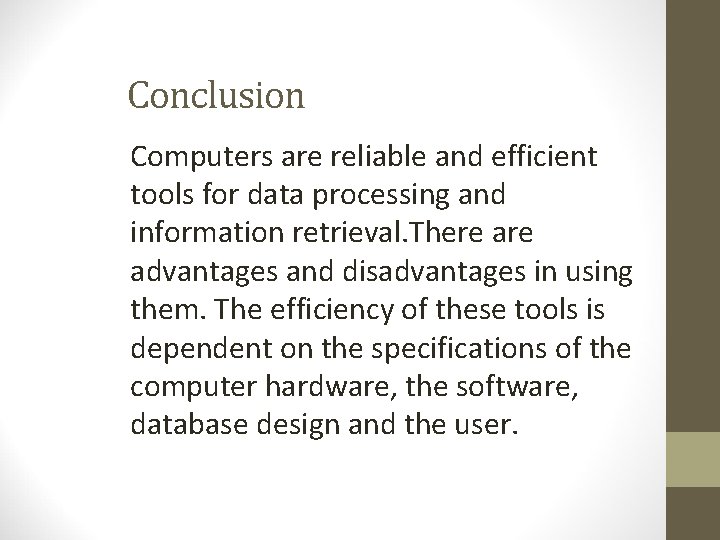 Conclusion

Computers are reliable and efficient tools for data processing and information retrieval.There are advantages and disadvantages in using them. The efficiency of these tools is dependent on the specifications of the computer hardware, the software, database design and the user.